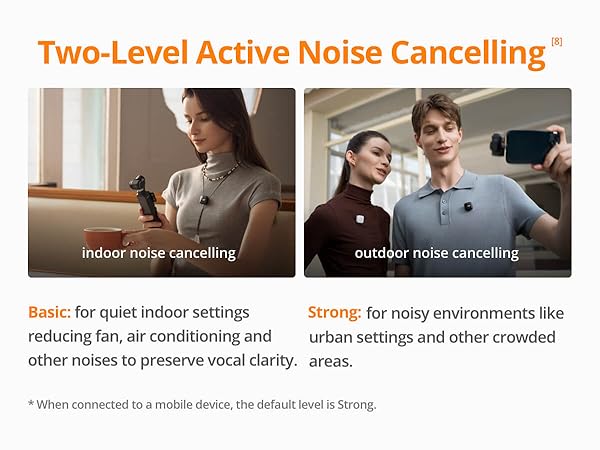 Two-Level Active Noise Cancelling [8]

indoor noise cancelling

outdoor noise cancelling

Basic: for quiet indoor settings reducing fan, air conditioning and other noises to preserve vocal clarity.

Strong: for noisy environments like urban settings and other crowded areas.

* When connected to a mobile device, the default level is Strong.